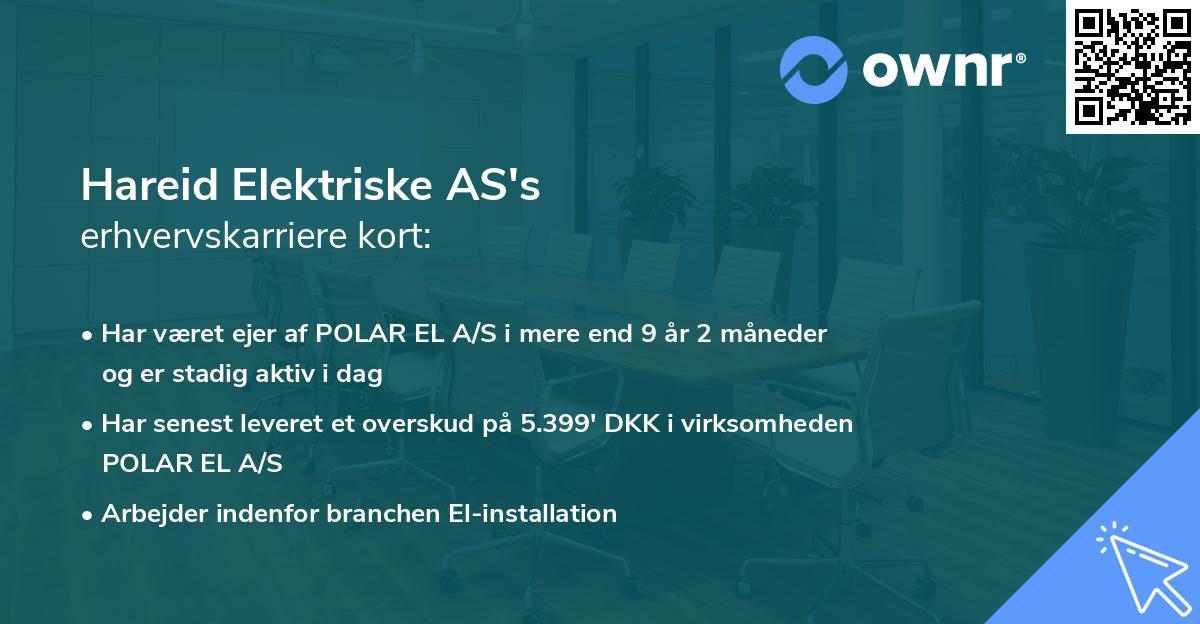 ownr®

Hareid Elektriske AS's
erhvervskarriere kort:

• Har været ejer af POLAR EL A/S i mere end 9 år 2 måneder og er stadig aktiv i dag

• Har senest leveret et overskud på 5.399' DKK i virksomheden POLAR EL A/S

• Arbejder indenfor branchen El-installation